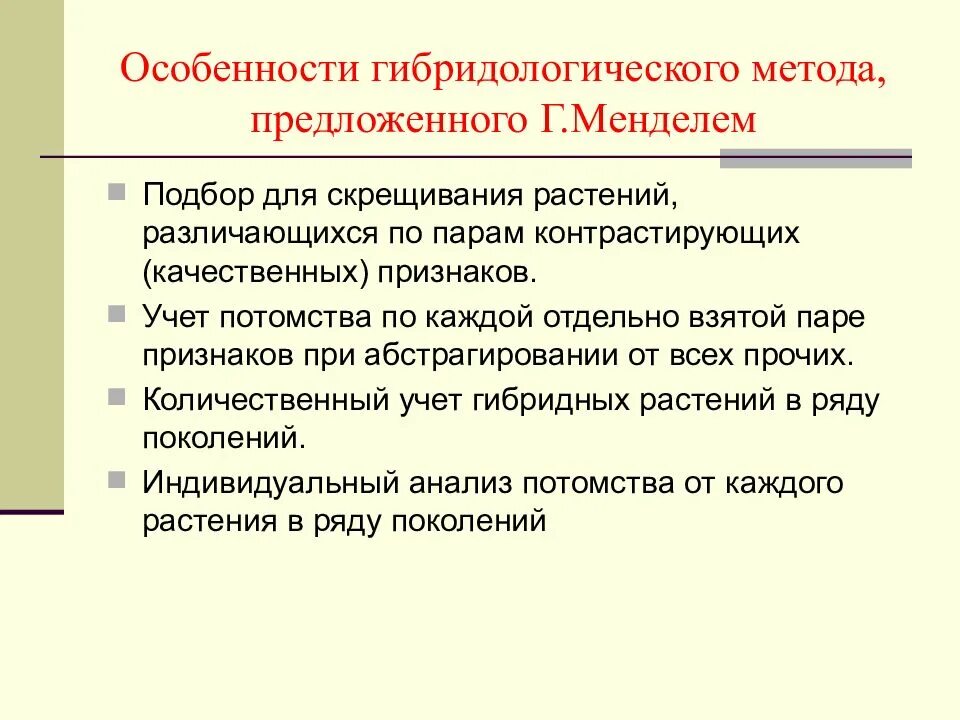 Особенности гибридологического метода, предложенного Г.Менделем

Подбор для скрещивания растений, различающихся по парам контрастирующих (качественных) признаков.

Учет потомства по каждой отдельно взятой паре признаков при абстрагировании от всех прочих.

Количественный учет гибридных растений в ряду поколений.

Индивидуальный анализ потомства от каждого растения в ряду поколений